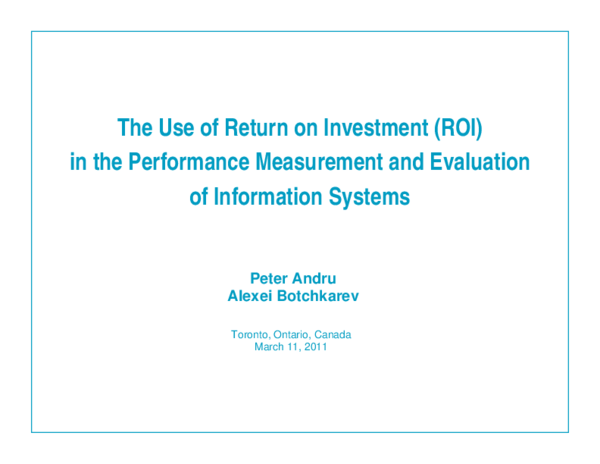 The Use of Return on Investment (ROI) in the Performance Measurement and Evaluation of Information Systems

Peter Andru
Alexei Botchkarev

Toronto, Ontario, Canada
March 11, 2011